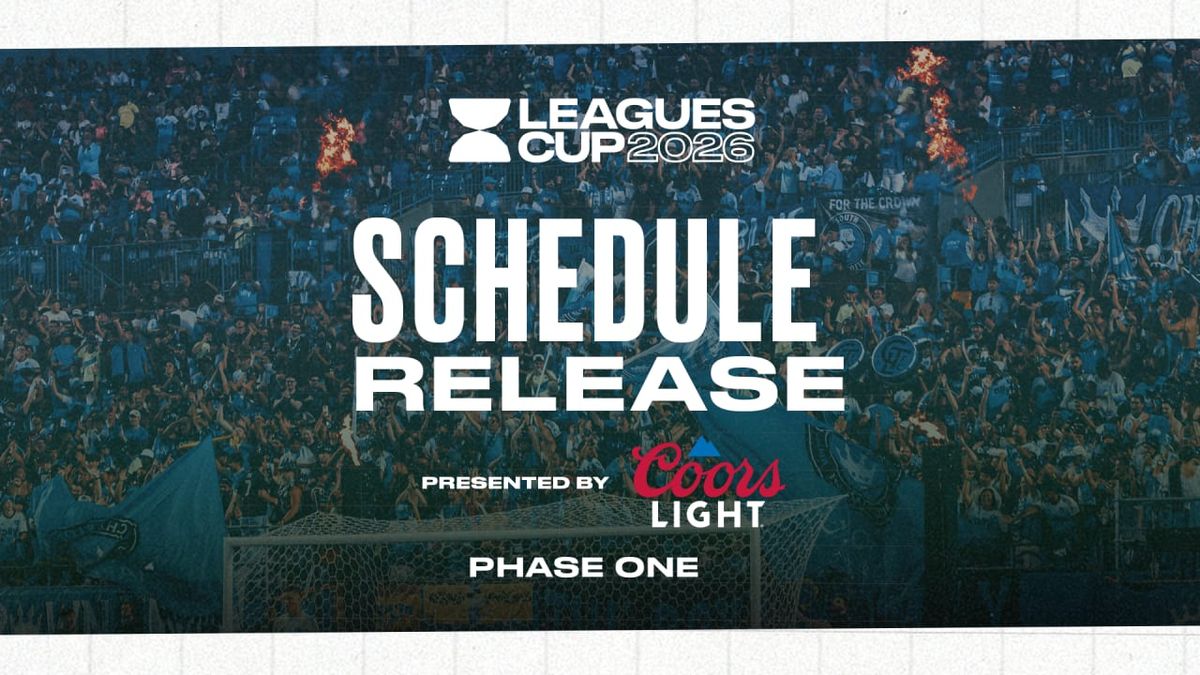 LEAGUES CUP 2026

SCHEDULE RELEASE

PRESENTED BY Coors LIGHT

PHASE ONE

FOR THE CROWN